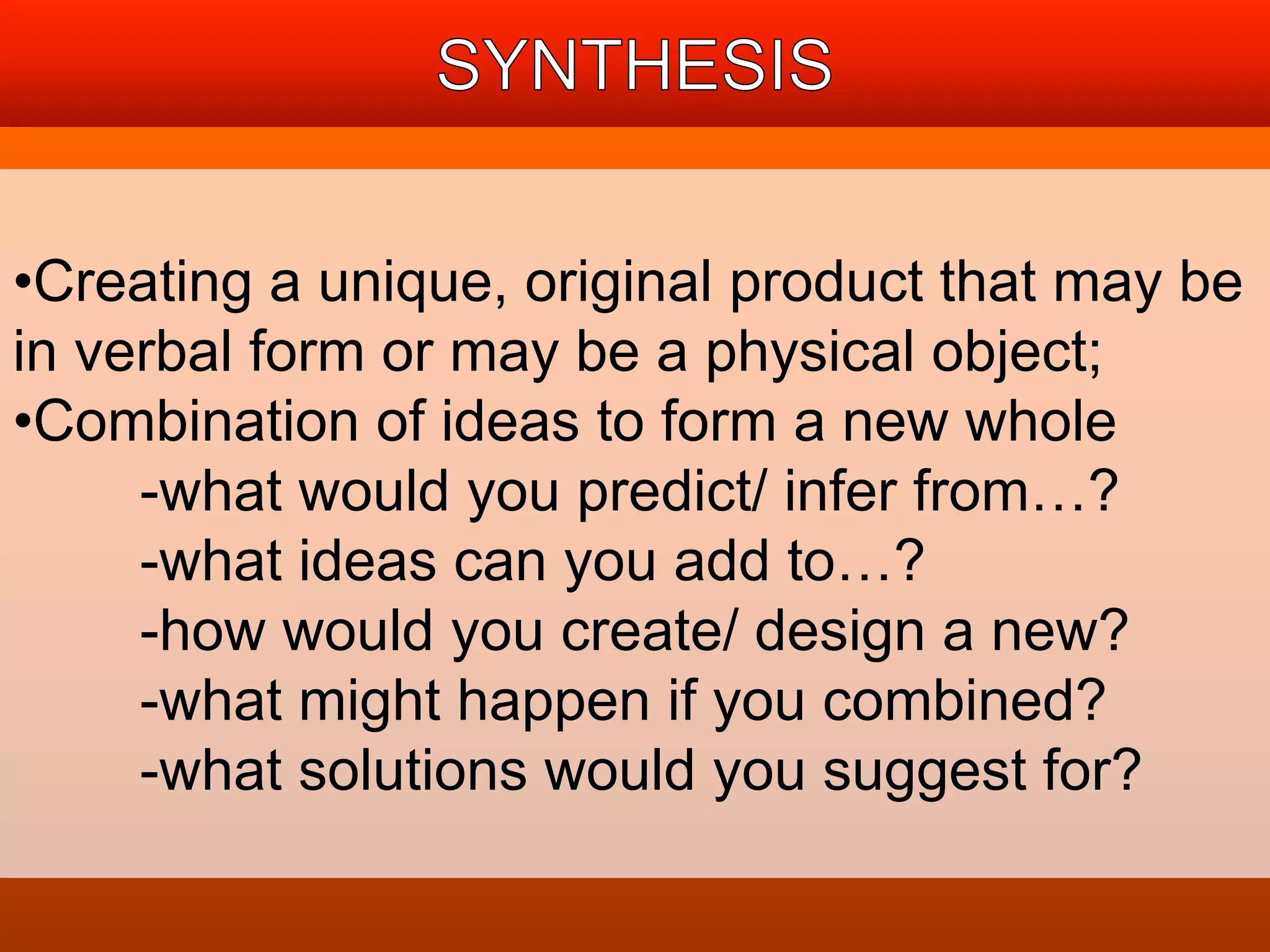 SYNTHESIS

•Creating a unique, original product that may be in verbal form or may be a physical object;
•Combination of ideas to form a new whole
-what would you predict/ infer from…?
-what ideas can you add to…?
-how would you create/ design a new?
-what might happen if you combined?
-what solutions would you suggest for?